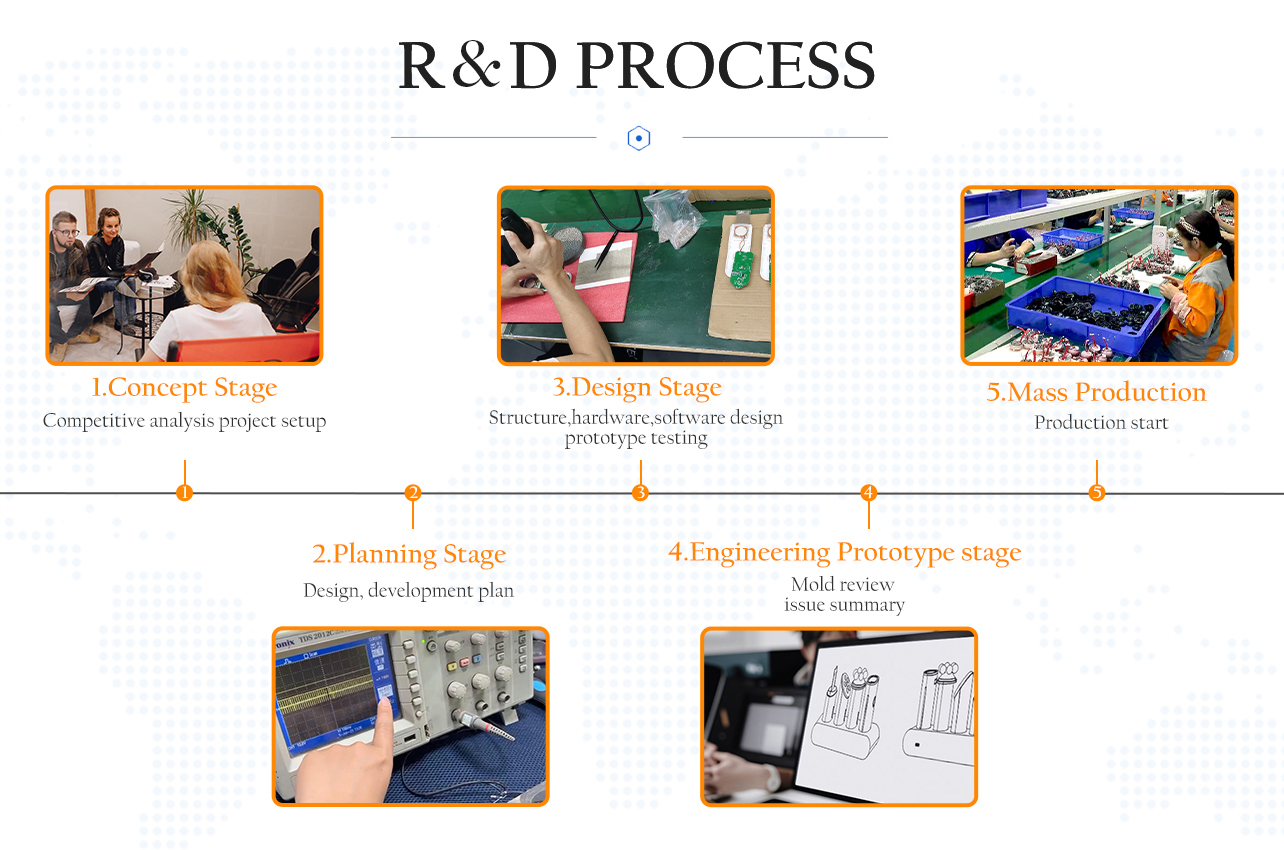 R&D PROCESS

1.Concept Stage
Competitive analysis project setup

3.Design Stage
Structure,hardware,software design prototype testing

5.Mass Production
Production start

1

2

3

4

5

2.Planning Stage
Design, development plan

4.Engineering Prototype stage
Mold review
issue summary

onix TDS 2012C